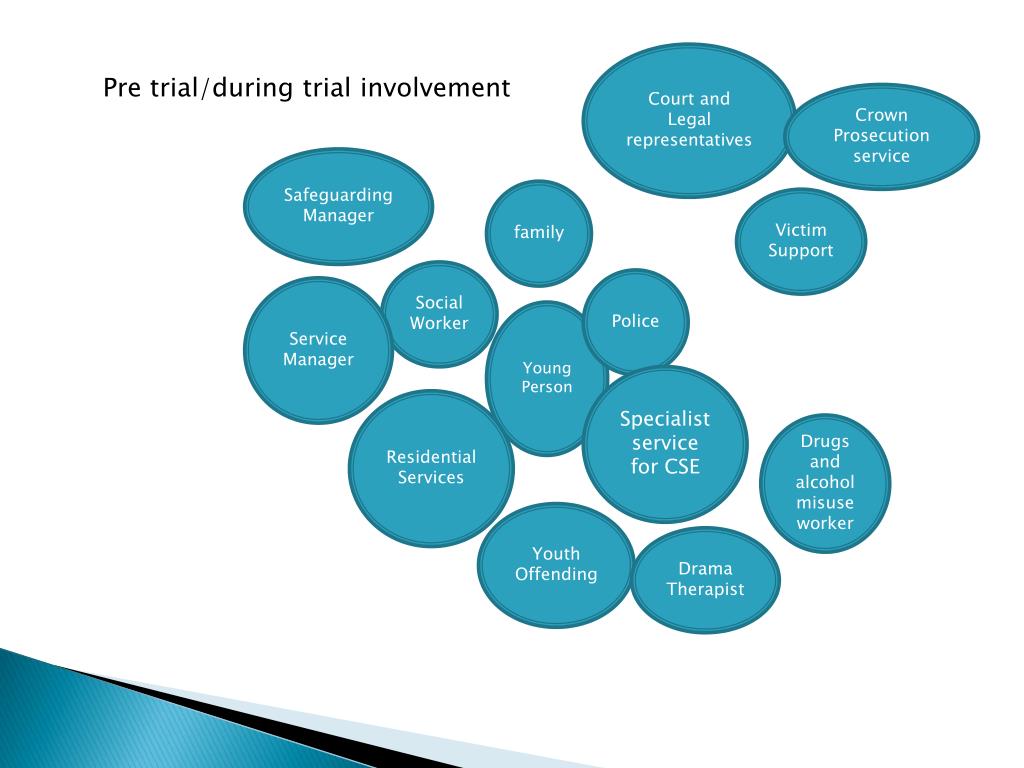 Pre trial/during trial involvement

Court and Legal representatives

Crown Prosecution service

Safeguarding Manager

family

Victim Support

Social Worker

Police

Service Manager

Young Person

Specialist service for CSE

Residential Services

Drugs and alcohol misuse worker

Youth Offending

Drama Therapist